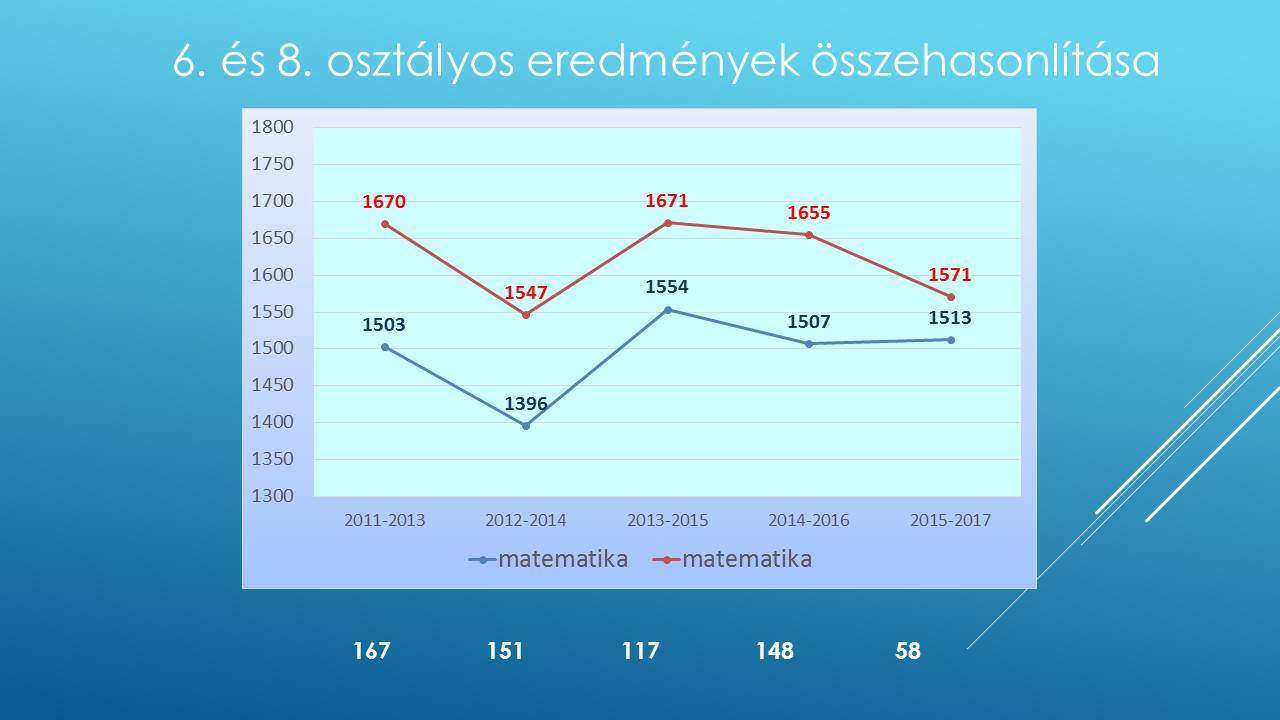 6. és 8. osztályos eredmények összehasonlítása

1800
1750
1700
1650
1600
1550
1500
1450
1400
1350
1300

1670
1547
1671
1655
1571

1503
1396
1554
1507
1513

2011-2013
2012-2014
2013-2015
2014-2016
2015-2017

matematika
matematika

167
151
117
148
58